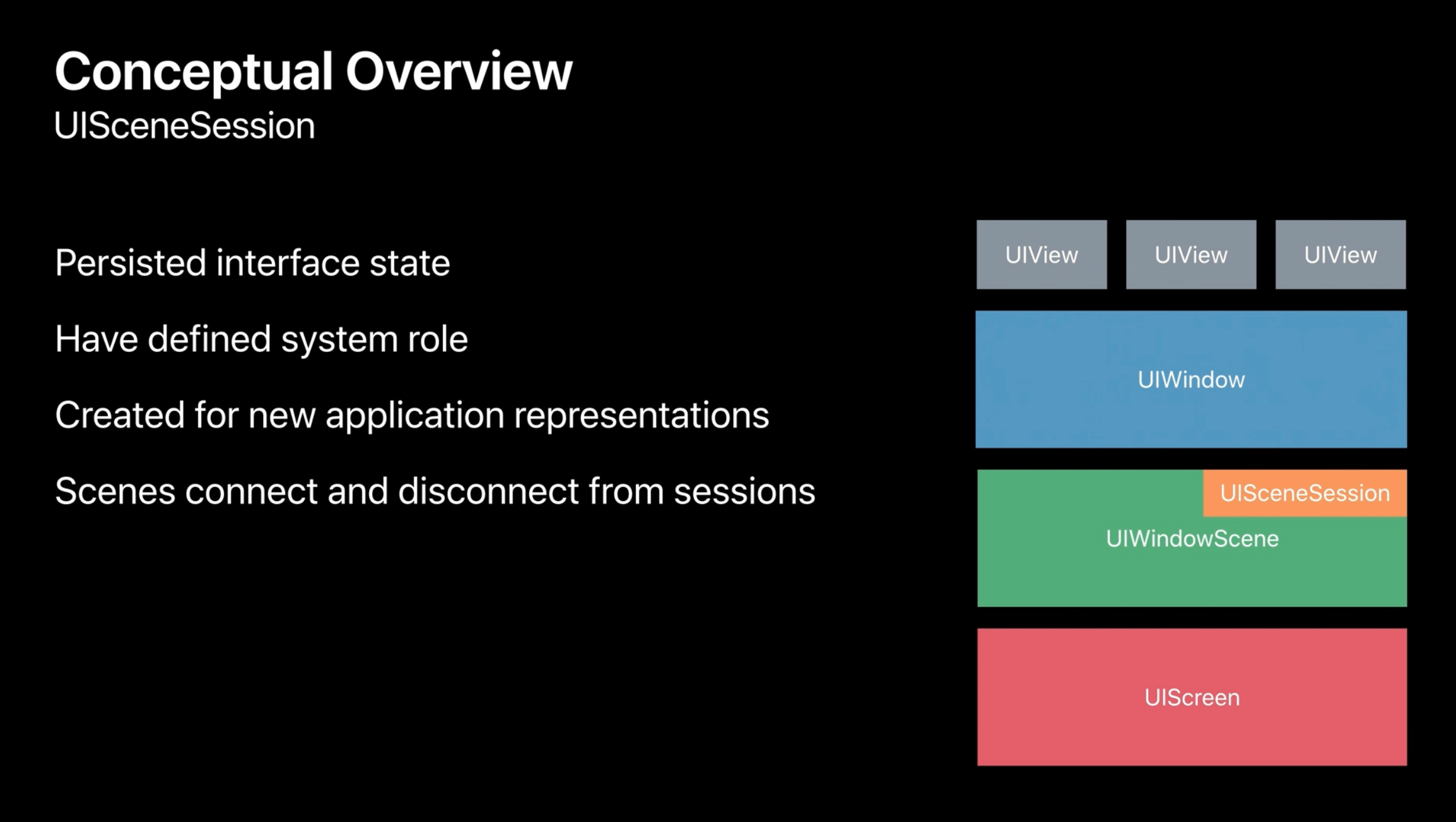 Conceptual Overview
UISceneSession

Persisted interface state

Have defined system role

Created for new application representations

Scenes connect and disconnect from sessions

UIView UIView UIView

UIWindow

UISceneSession

UIWindowScene

UIScreen